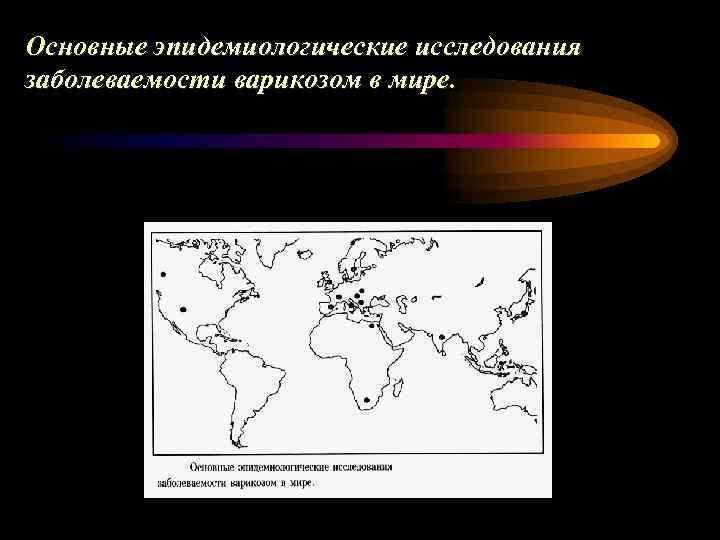 Основные эпидемиологические исследования заболеваемости варикозом в мире.

Основные эпидемиологические исследования заболеваемости варикозом в мире.